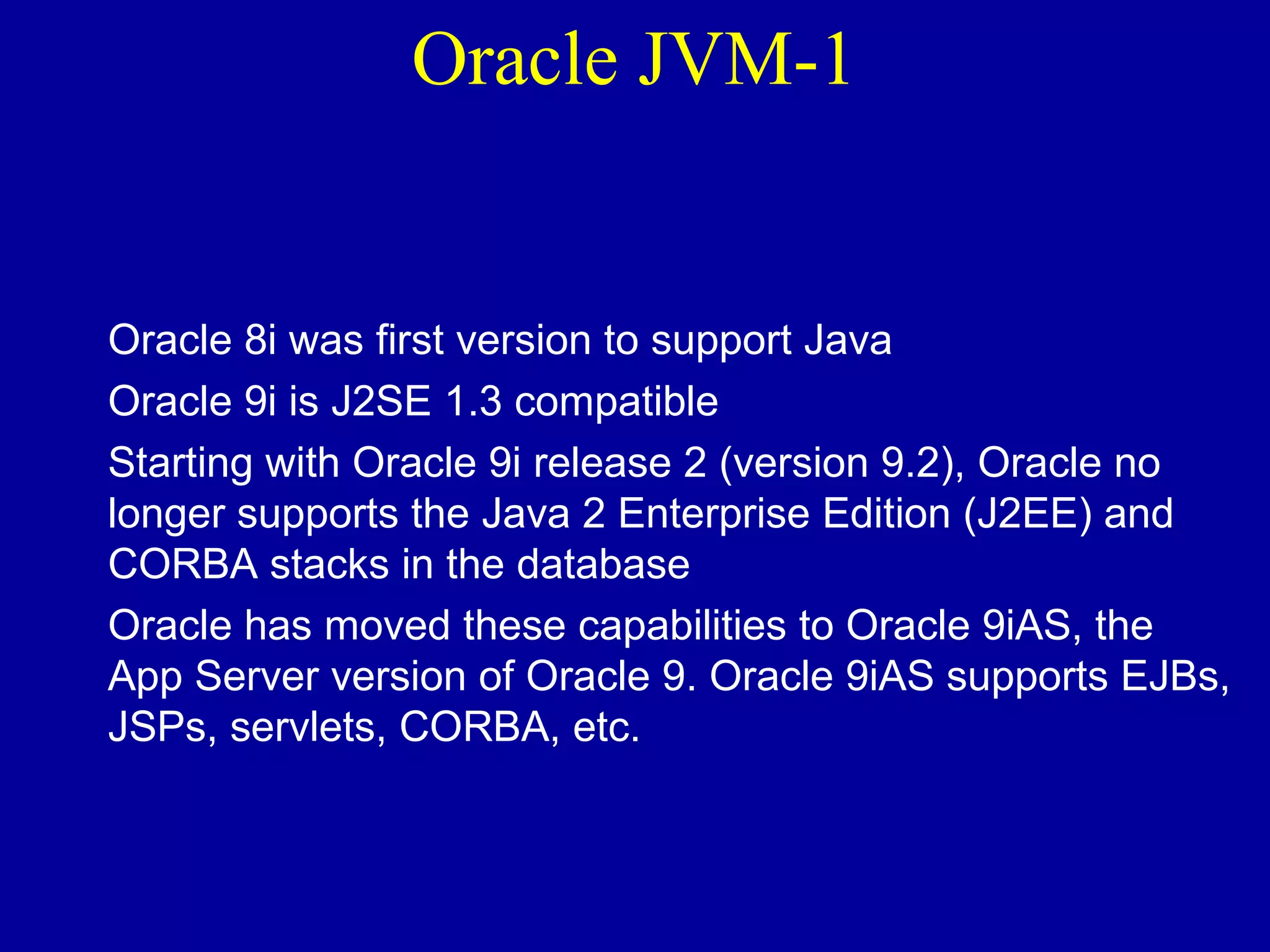 Oracle JVM-1

Oracle 8i was first version to support Java

Oracle 9i is J2SE 1.3 compatible

Starting with Oracle 9i release 2 (version 9.2), Oracle no longer supports the Java 2 Enterprise Edition (J2EE) and CORBA stacks in the database

Oracle has moved these capabilities to Oracle 9iAS, the App Server version of Oracle 9. Oracle 9iAS supports EJBs, JSPs, servlets, CORBA, etc.